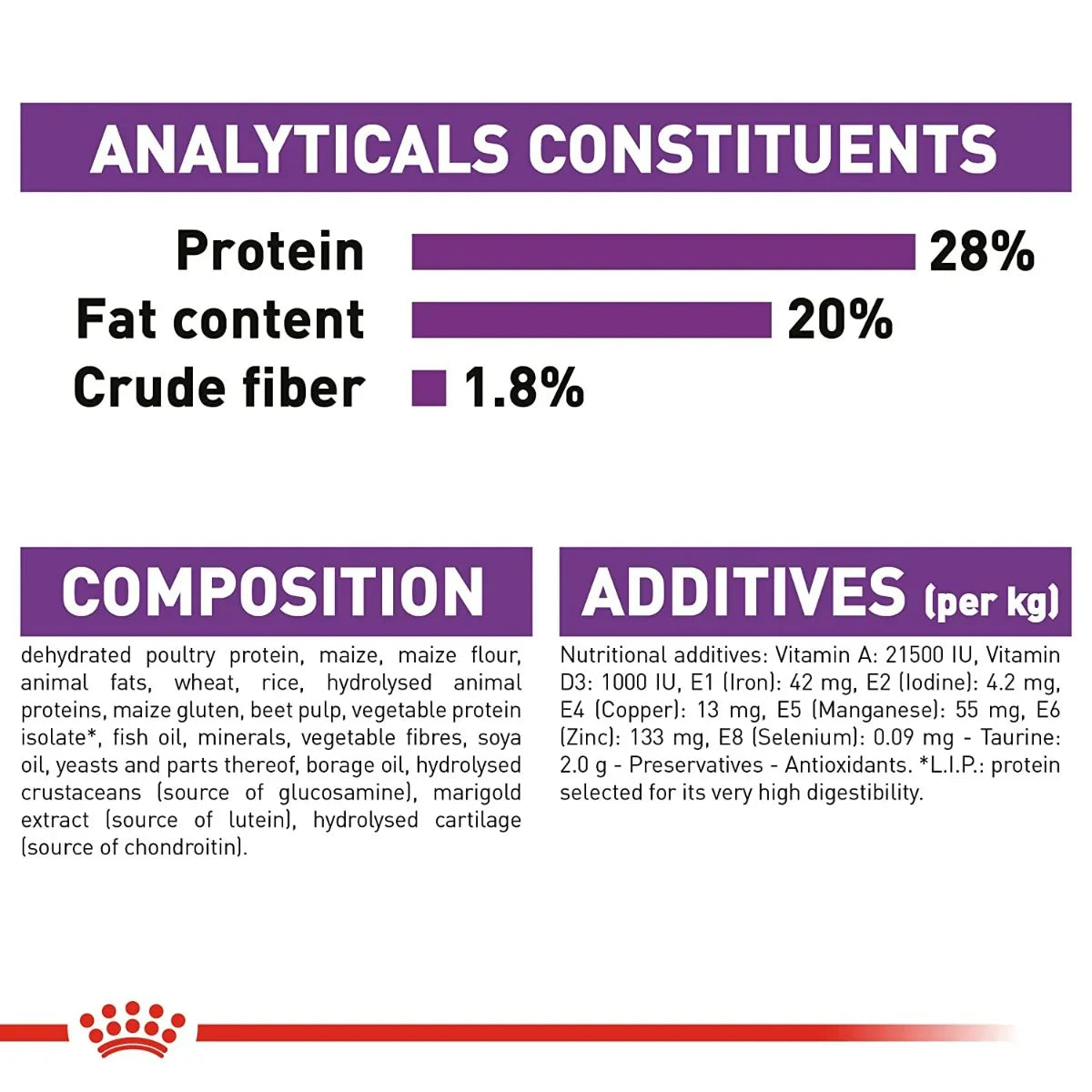 ANALYTICALS CONSTITUENTS

Protein 28%
Fat content 20%
Crude fiber 1.8%

COMPOSITION

dehydrated poultry protein, maize, maize flour, animal fats, wheat, rice, hydrolysed animal proteins, maize gluten, beet pulp, vegetable protein isolate*, fish oil, minerals, vegetable fibres, soya oil, yeasts and parts thereof, borage oil, hydrolysed crustaceans (source of glucosamine), marigold extract (source of lutein), hydrolysed cartilage (source of chondroitin).

ADDITIVES (per kg)

Nutritional additives: Vitamin A: 21500 IU, Vitamin D3: 1000 IU, E1 (Iron): 42 mg, E2 (Iodine): 4.2 mg, E4 (Copper): 13 mg, E5 (Manganese): 55 mg, E6 (Zinc): 133 mg, E8 (Selenium): 0.09 mg - Taurine: 2.0 g - Preservatives - Antioxidants. *L.I.P.: protein selected for its very high digestibility.